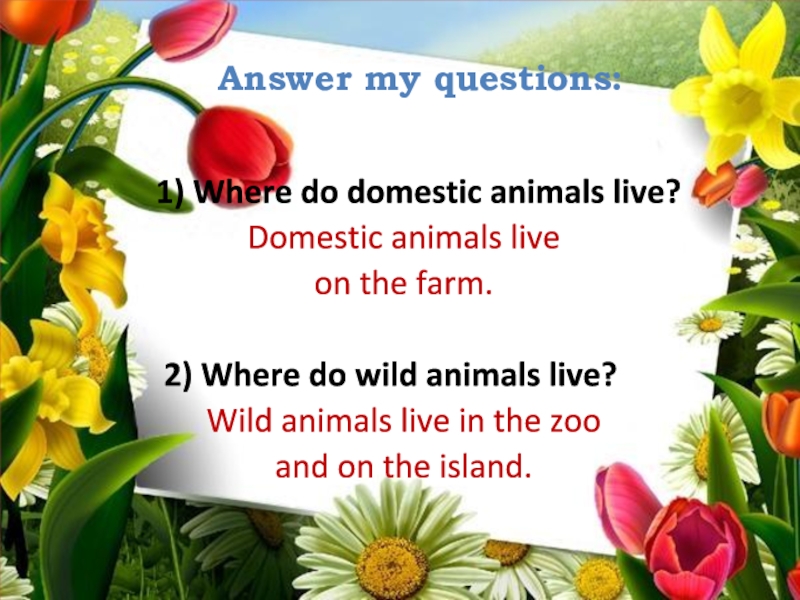 Answer my questions:

1) Where do domestic animals live?
Domestic animals live on the farm.

2) Where do wild animals live?
Wild animals live in the zoo and on the island.